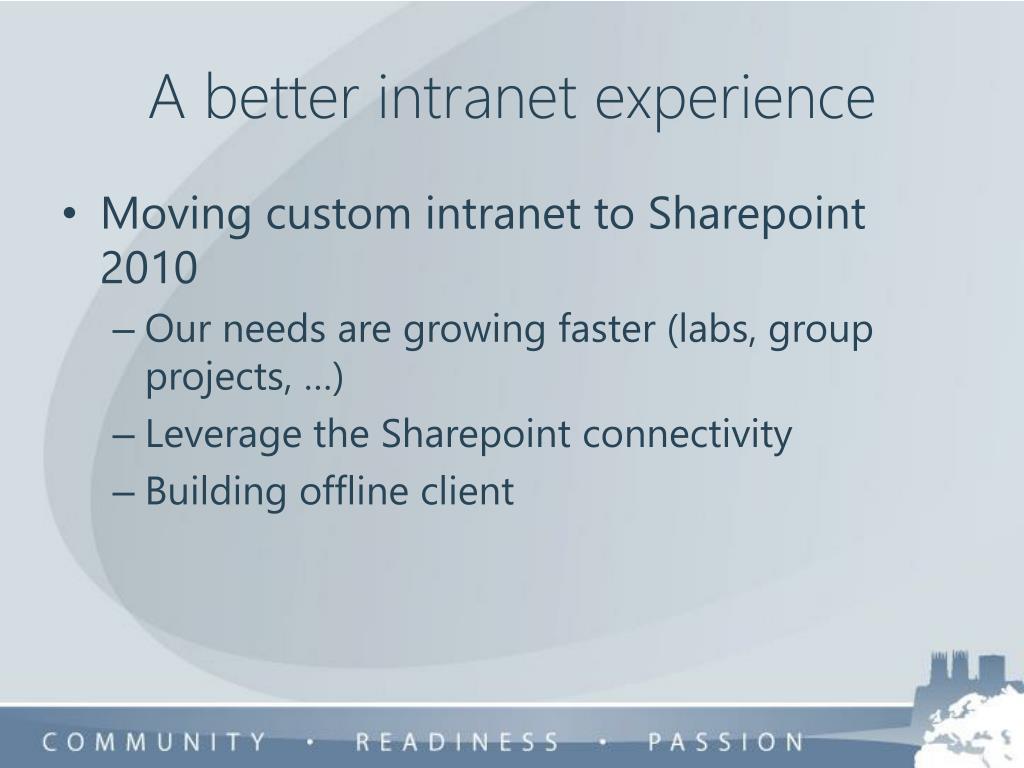 A better intranet experience

• Moving custom intranet to Sharepoint 2010
– Our needs are growing faster (labs, group projects, …)
– Leverage the Sharepoint connectivity
– Building offline client

COMMUNITY • READINESS • PASSION